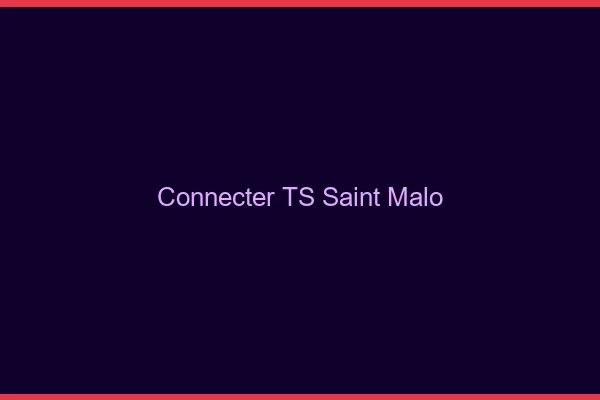 Connecter TS Saint Malo